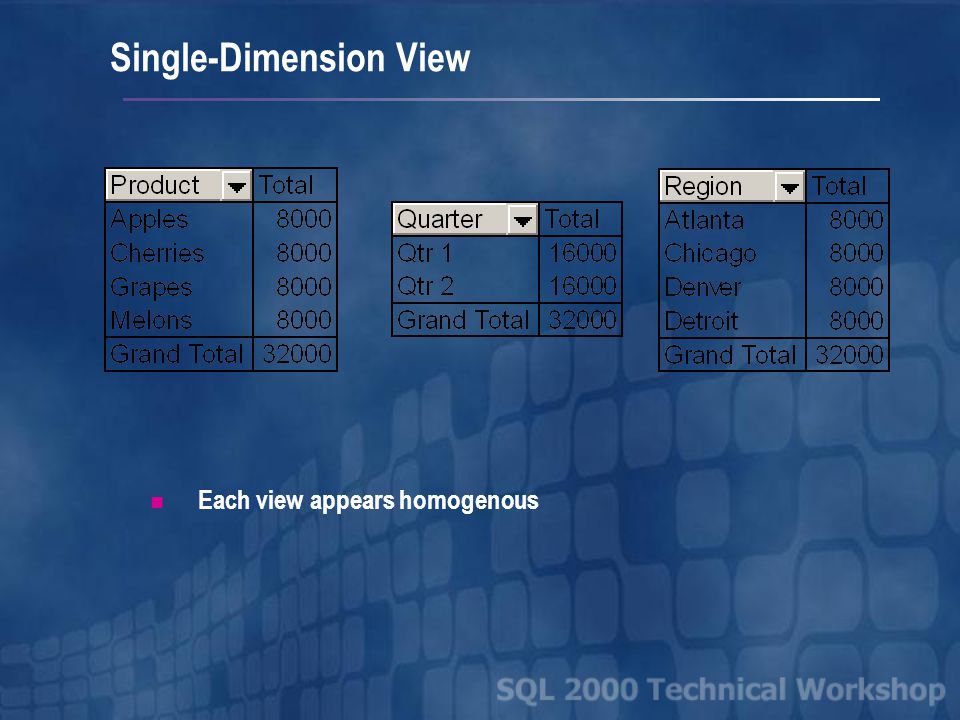 Single-Dimension View

| Product | Total |
|---|---|
| Apples | 8000 |
| Cherries | 8000 |
| Grapes | 8000 |
| Melons | 8000 |
| Grand Total | 32000 |

| Quarter | Total |
|---|---|
| Qtr 1 | 16000 |
| Qtr 2 | 16000 |
| Grand Total | 32000 |

| Region | Total |
|---|---|
| Atlanta | 8000 |
| Chicago | 8000 |
| Denver | 8000 |
| Detroit | 8000 |
| Grand Total | 32000 |

Each view appears homogenous

SQL 2000 Technical Workshop